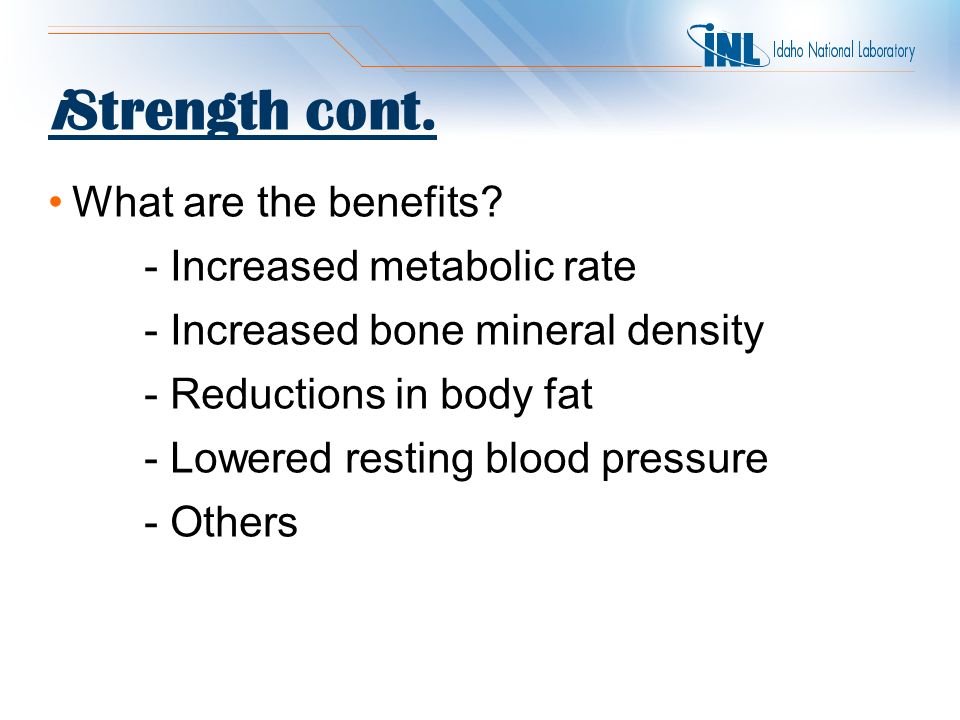 INL Idaho National Laboratory

iStrength cont.

• What are the benefits?

- Increased metabolic rate

- Increased bone mineral density

- Reductions in body fat

- Lowered resting blood pressure

- Others